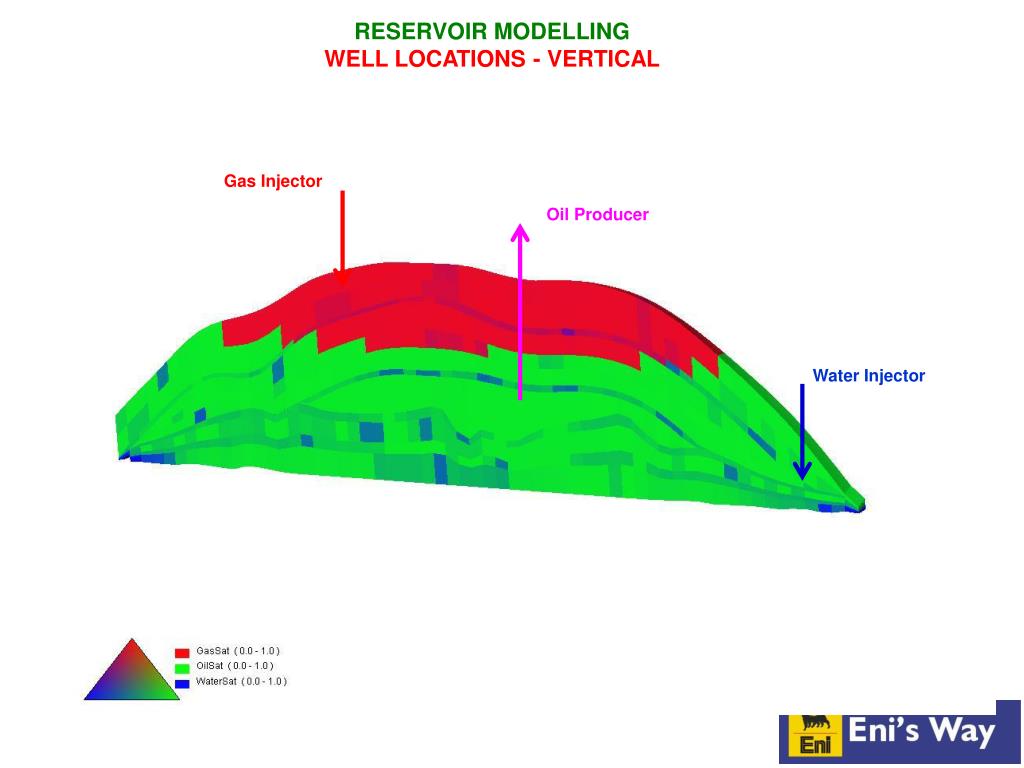 RESERVOIR MODELLING
WELL LOCATIONS - VERTICAL

Gas Injector

Oil Producer

Water Injector

GasSat ( 0.0 - 1.0 )
OilSat ( 0.0 - 1.0 )
WaterSat ( 0.0 - 1.0 )

Eni

Eni's Way